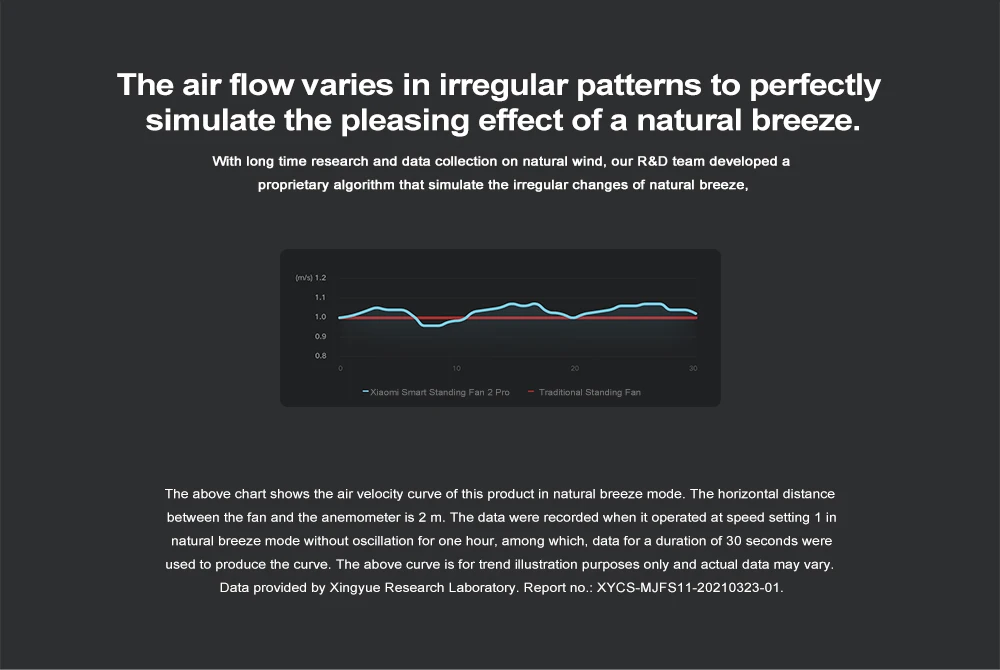 The air flow varies in irregular patterns to perfectly simulate the pleasing effect of a natural breeze.

With long time research and data collection on natural wind, our R&D team developed a proprietary algorithm that simulate the irregular changes of natural breeze,

(m/s) 1.2
1.1
1.0
0.9
0.8
0
10
20
30
Xiaomi Smart Standing Fan 2 Pro
Traditional Standing Fan

The above chart shows the air velocity curve of this product in natural breeze mode. The horizontal distance between the fan and the anemometer is 2 m. The data were recorded when it operated at speed setting 1 in natural breeze mode without oscillation for one hour, among which, data for a duration of 30 seconds were used to produce the curve. The above curve is for trend illustration purposes only and actual data may vary. Data provided by Xingyue Research Laboratory. Report no.: XYCS-MJFS11-20210323-01.